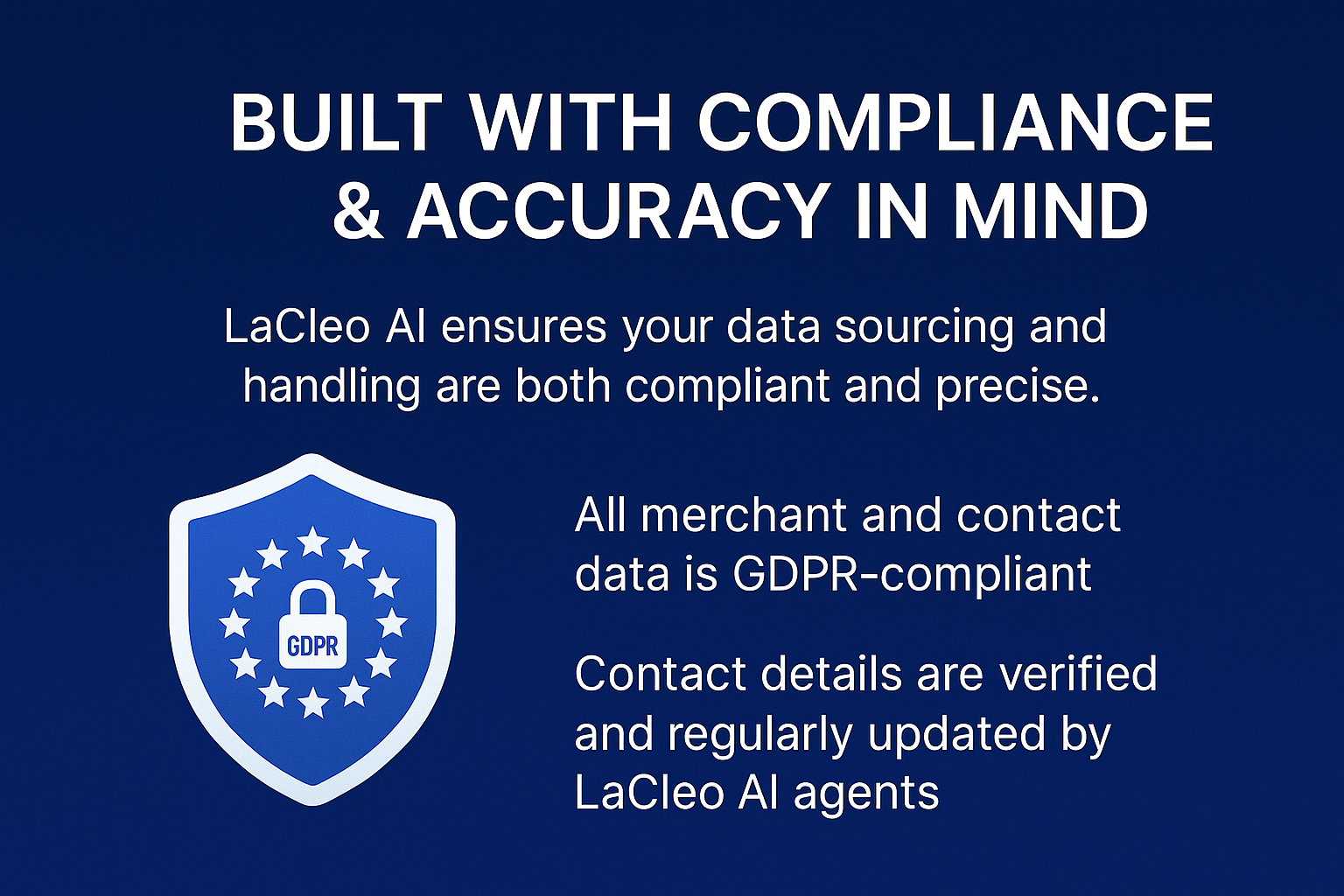 BUILT WITH COMPLIANCE & ACCURACY IN MIND

LaCleo AI ensures your data sourcing and handling are both compliant and precise.

GDPR

All merchant and contact data is GDPR-compliant

Contact details are verified and regularly updated by LaCleo AI agents